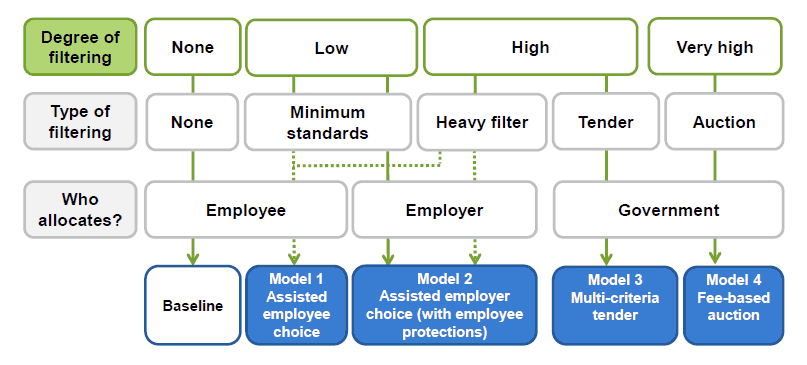 Degree of filtering

None

Low

High

Very high

Type of filtering

None

Minimum standards

Heavy filter

Tender

Auction

Who allocates?

Employee

Employer

Government

Baseline

Model 1 Assisted employee choice

Model 2 Assisted employer choice (with employee protections)

Model 3 Multi-criteria tender

Model 4 Fee-based auction